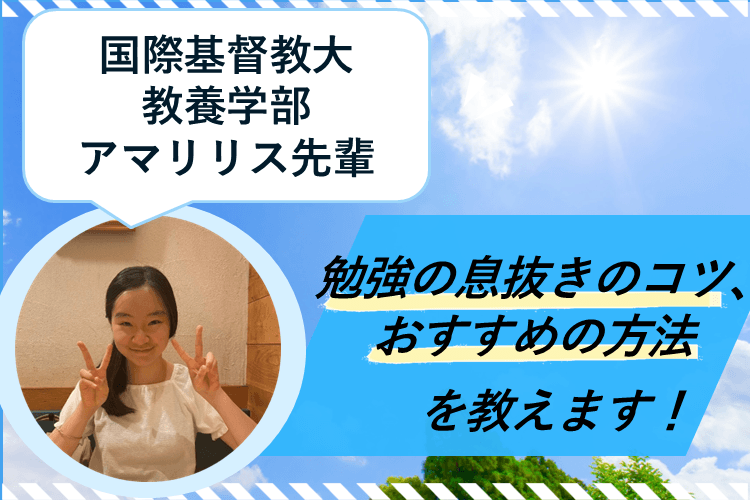 国際基督教大
教養学部
アマリリス先輩

勉強の息抜きのコツ、
おすすめの方法
を教えます！